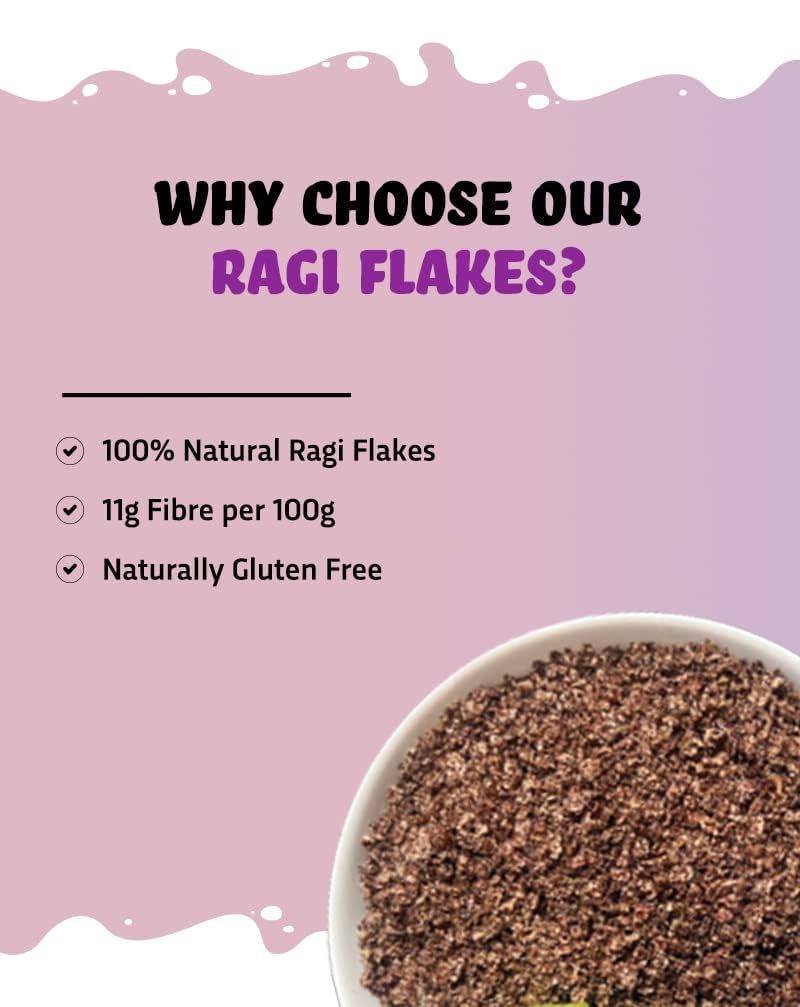 WHY CHOOSE OUR RAGI FLAKES?

100% Natural Ragi Flakes

11g Fibre per 100g

Naturally Gluten Free